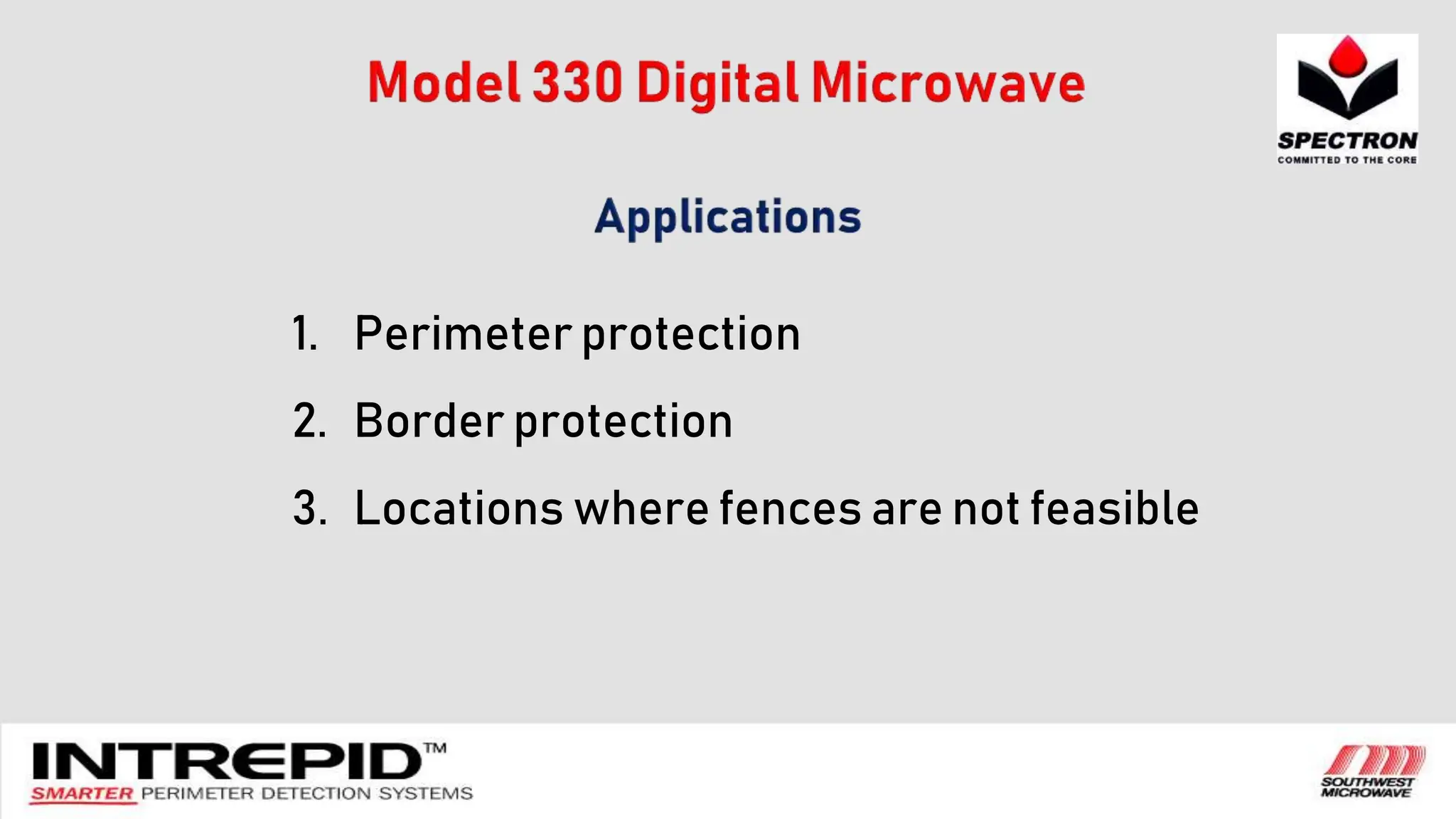 Model 330 Digital Microwave

SPECTRON
COMMITTED TO THE CORE

Applications

1. Perimeter protection
2. Border protection
3. Locations where fences are not feasible

INTREPID™
SMARTER PERIMETER DETECTION SYSTEMS

SOUTHWEST MICROWAVE